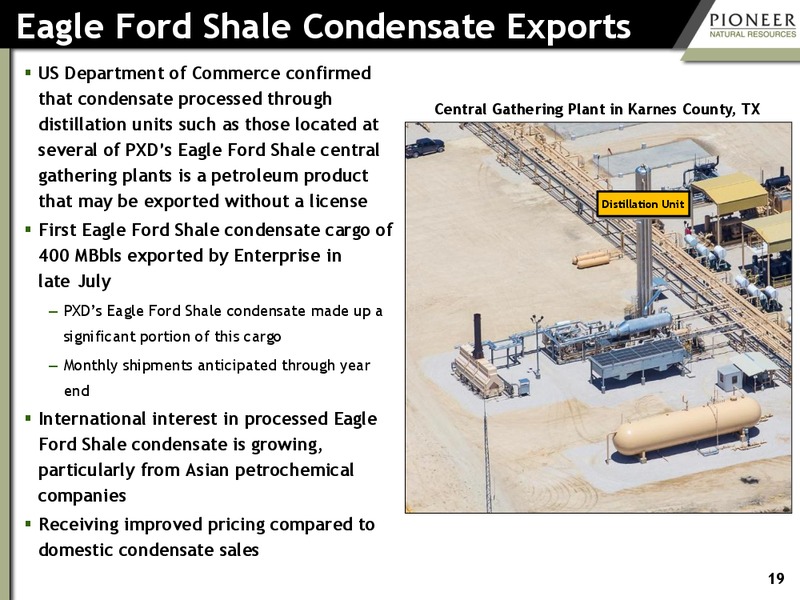 Eagle Ford Shale Condensate Exports

PIONEER
NATURAL RESOURCES

▪ US Department of Commerce confirmed that condensate processed through distillation units such as those located at several of PXD's Eagle Ford Shale central gathering plants is a petroleum product that may be exported without a license

▪ First Eagle Ford Shale condensate cargo of 400 MBbls exported by Enterprise in late July

– PXD's Eagle Ford Shale condensate made up a significant portion of this cargo

– Monthly shipments anticipated through year end

▪ International interest in processed Eagle Ford Shale condensate is growing, particularly from Asian petrochemical companies

▪ Receiving improved pricing compared to domestic condensate sales

Central Gathering Plant in Karnes County, TX

Distillation Unit

19